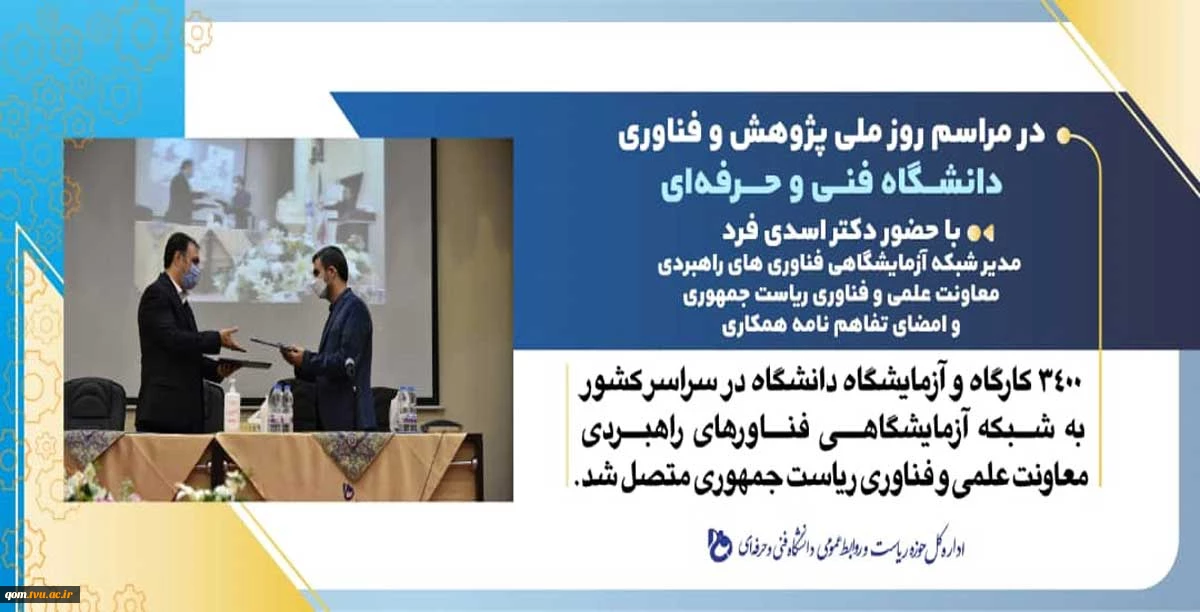 در مراسم روز ملی پژوهش و فناوری
دانشگاه فنی و حرفه‌ای

با حضور دکتر اسدی فرد
مدیر شبکه آزمایشگاهی فناوری های راهبردی
معاونت علمی و فناوری ریاست جمهوری
و امضای تفاهم نامه همکاری

۳۴۰۰ کارگاه و آزمایشگاه دانشگاه در سراسر کشور به شبکه آزمایشگاهی فناورهای راهبردی معاونت علمی و فناوری ریاست جمهوری متصل شد.

اداره کل حوزه ریاست و روابط عمومی دانشگاه فنی و حرفه‌ای

qom.tvu.ac.ir